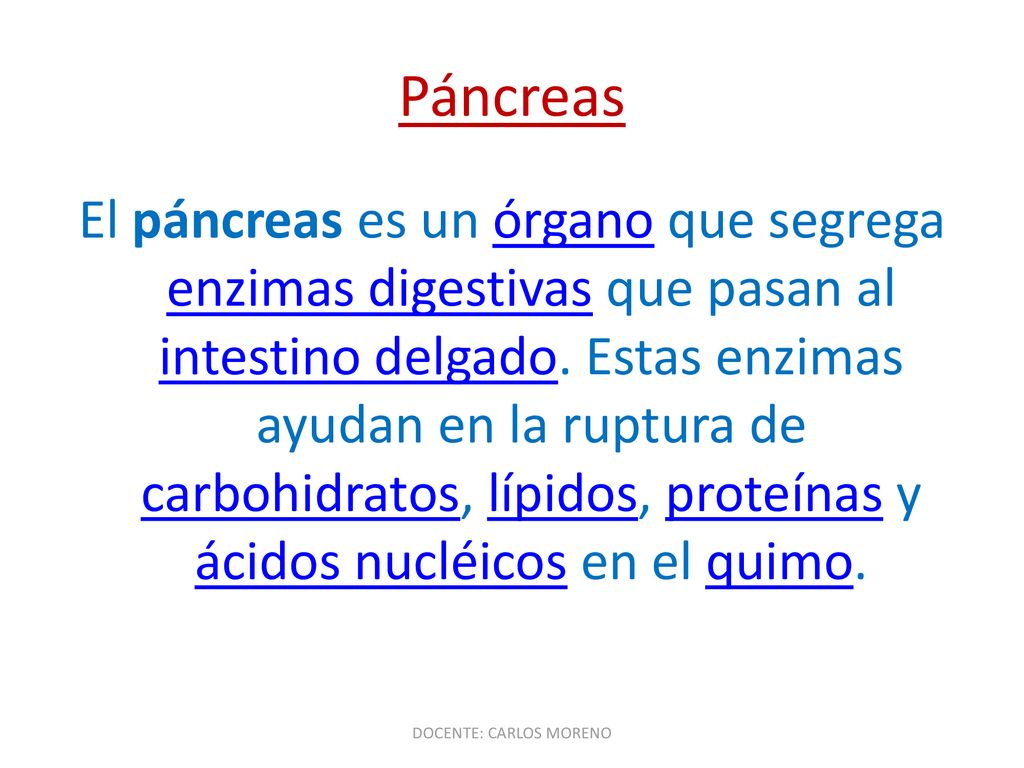 Páncreas

El páncreas es un órgano que segrega enzimas digestivas que pasan al intestino delgado. Estas enzimas ayudan en la ruptura de carbohidratos, lípidos, proteínas y ácidos nucléicos en el quimo.

DOCENTE: CARLOS MORENO